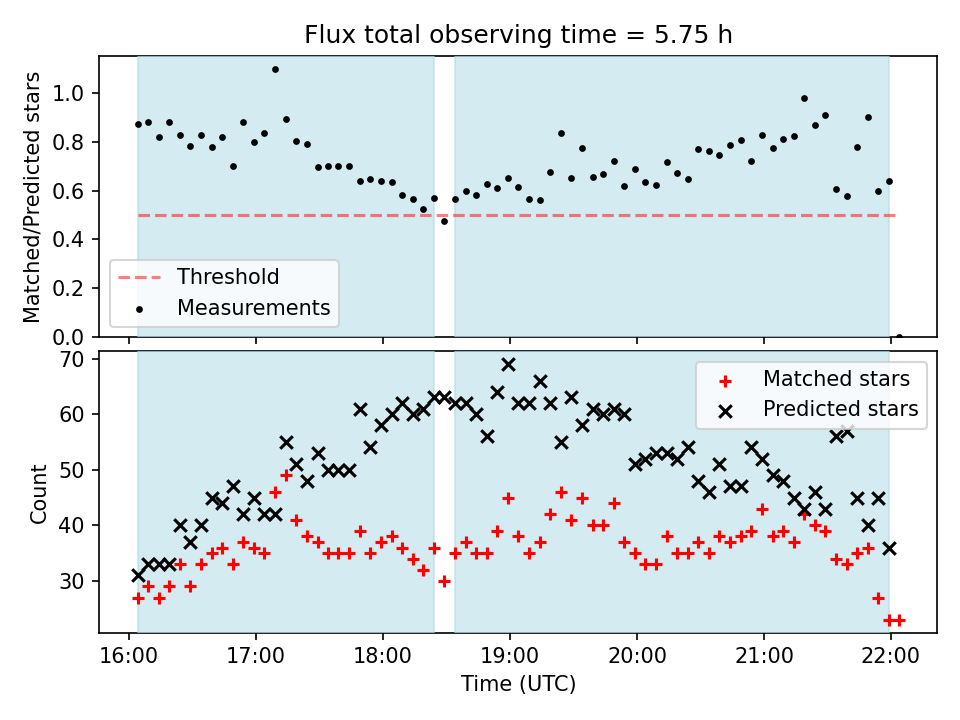 Flux total observing time = 5.75 h

Matched/Predicted stars

1.0
0.8
0.6
0.4
0.2
0.0

Threshold
Measurements

Count

70
60
50
40
30

Matched stars
Predicted stars

16:00 17:00 18:00 19:00 20:00 21:00 22:00

Time (UTC)